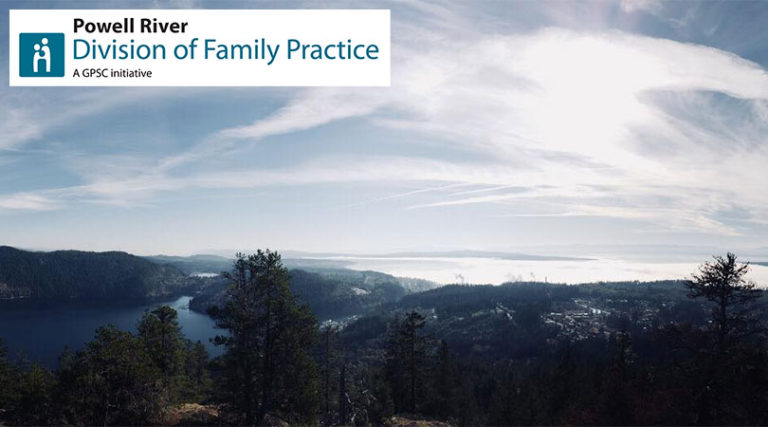 Powell River
Division of Family Practice
A GPSC initiative